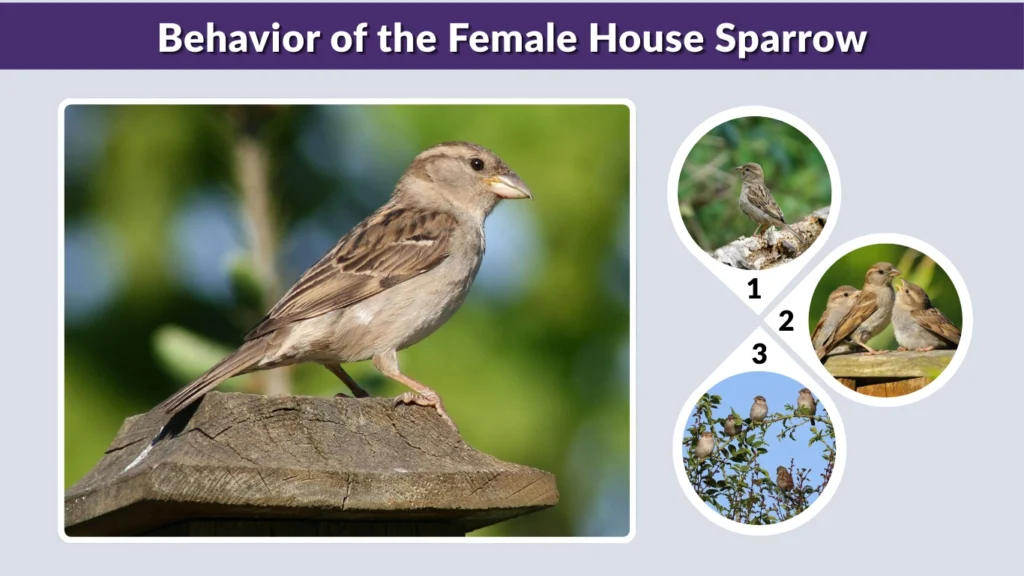 Behavior of the Female House Sparrow

1

2

3